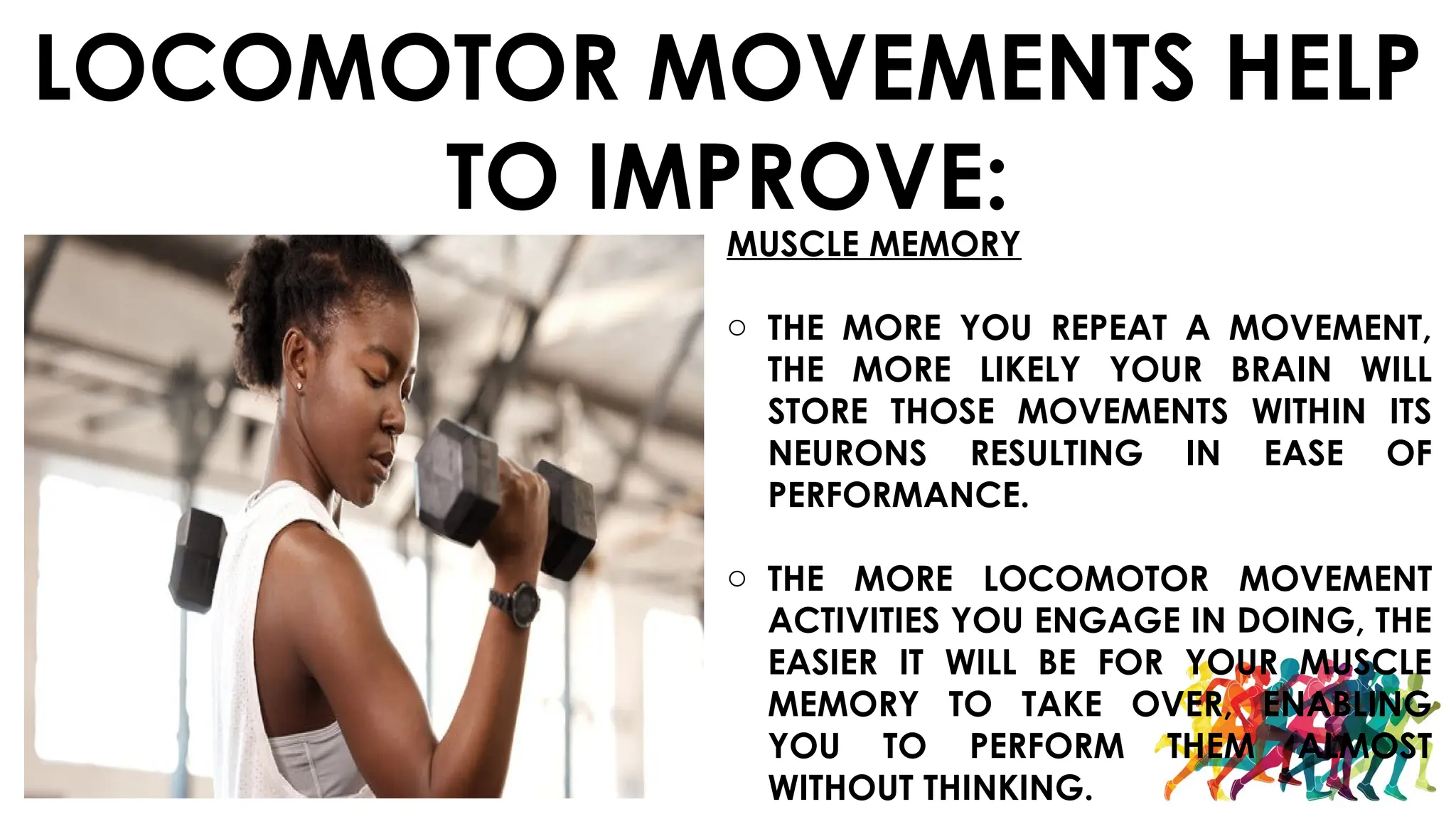 LOCOMOTOR MOVEMENTS HELP TO IMPROVE:

MUSCLE MEMORY

○ THE MORE YOU REPEAT A MOVEMENT, THE MORE LIKELY YOUR BRAIN WILL STORE THOSE MOVEMENTS WITHIN ITS NEURONS RESULTING IN EASE OF PERFORMANCE.

○ THE MORE LOCOMOTOR MOVEMENT ACTIVITIES YOU ENGAGE IN DOING, THE EASIER IT WILL BE FOR YOUR MUSCLE MEMORY TO TAKE OVER, ENABLING YOU TO PERFORM THEM ALMOST WITHOUT THINKING.